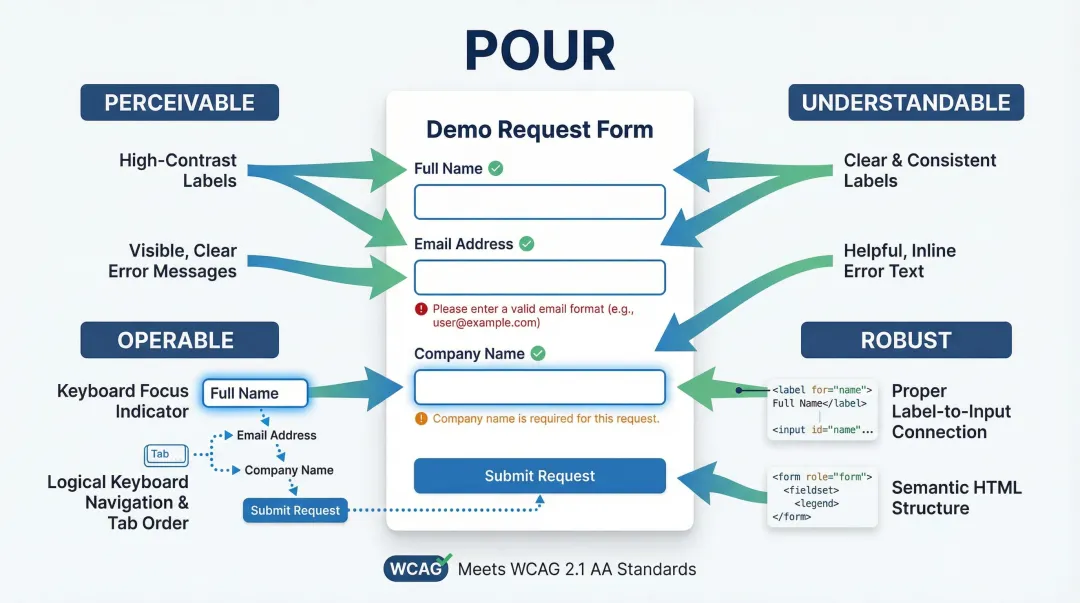 POUR

PERCEIVABLE

High-Contrast Labels

Visible, Clear Error Messages

OPERABLE

Keyboard Focus Indicator

Full Name

Email Address

Tab

Company Name

Logical Keyboard Navigation & Tab Order

Submit Request

Demo Request Form

Full Name

Email Address

Please enter a valid email format (e.g., user@example.com)

Company Name

Company name is required for this request.

Submit Request

UNDERSTANDABLE

Clear & Consistent Labels

Helpful, Inline Error Text

ROBUST

<label for="name"> Full Name</label>

<input id="name"...

Proper Label-to-Input Connection

<form role="form"> <fieldset> <legend> </form>

Semantic HTML Structure

WCAG Meets WCAG 2.1 AA Standards